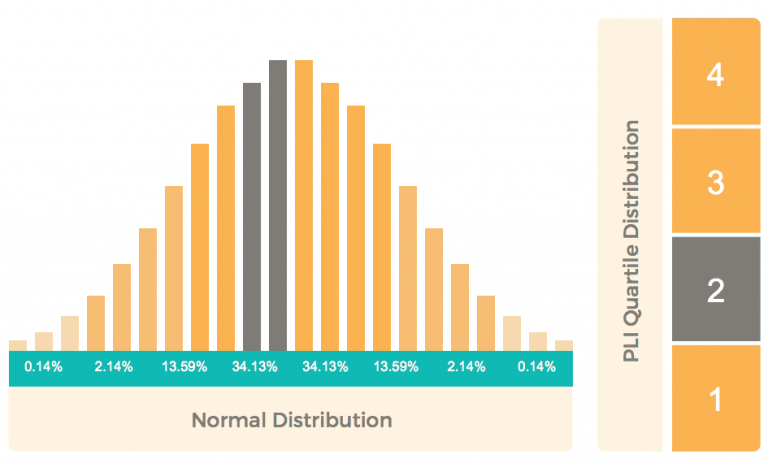 0.14% 2.14% 13.59% 34.13% 34.13% 13.59% 2.14% 0.14%

Normal Distribution

PLI Quartile Distribution

4

3

2

1